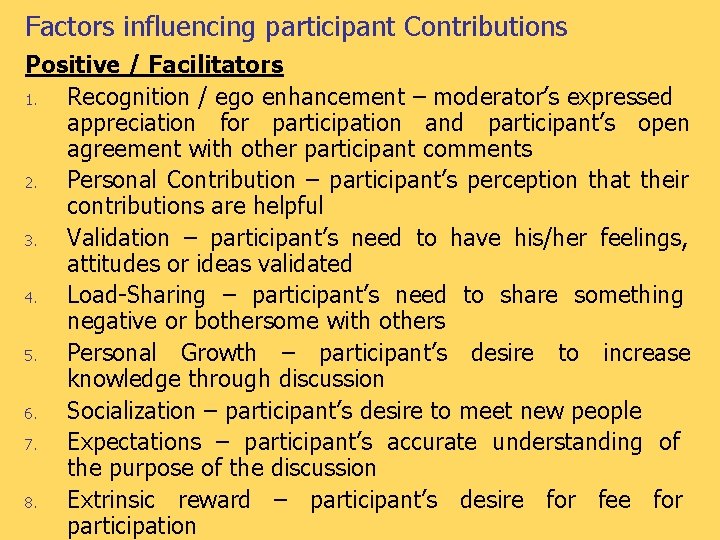 Factors influencing participant Contributions

Positive / Facilitators

1. Recognition / ego enhancement – moderator's expressed appreciation for participation and participant's open agreement with other participant comments
2. Personal Contribution – participant's perception that their contributions are helpful
3. Validation – participant's need to have his/her feelings, attitudes or ideas validated
4. Load-Sharing – participant's need to share something negative or bothersome with others
5. Personal Growth – participant's desire to increase knowledge through discussion
6. Socialization – participant's desire to meet new people
7. Expectations – participant's accurate understanding of the purpose of the discussion
8. Extrinsic reward – participant's desire for fee for participation